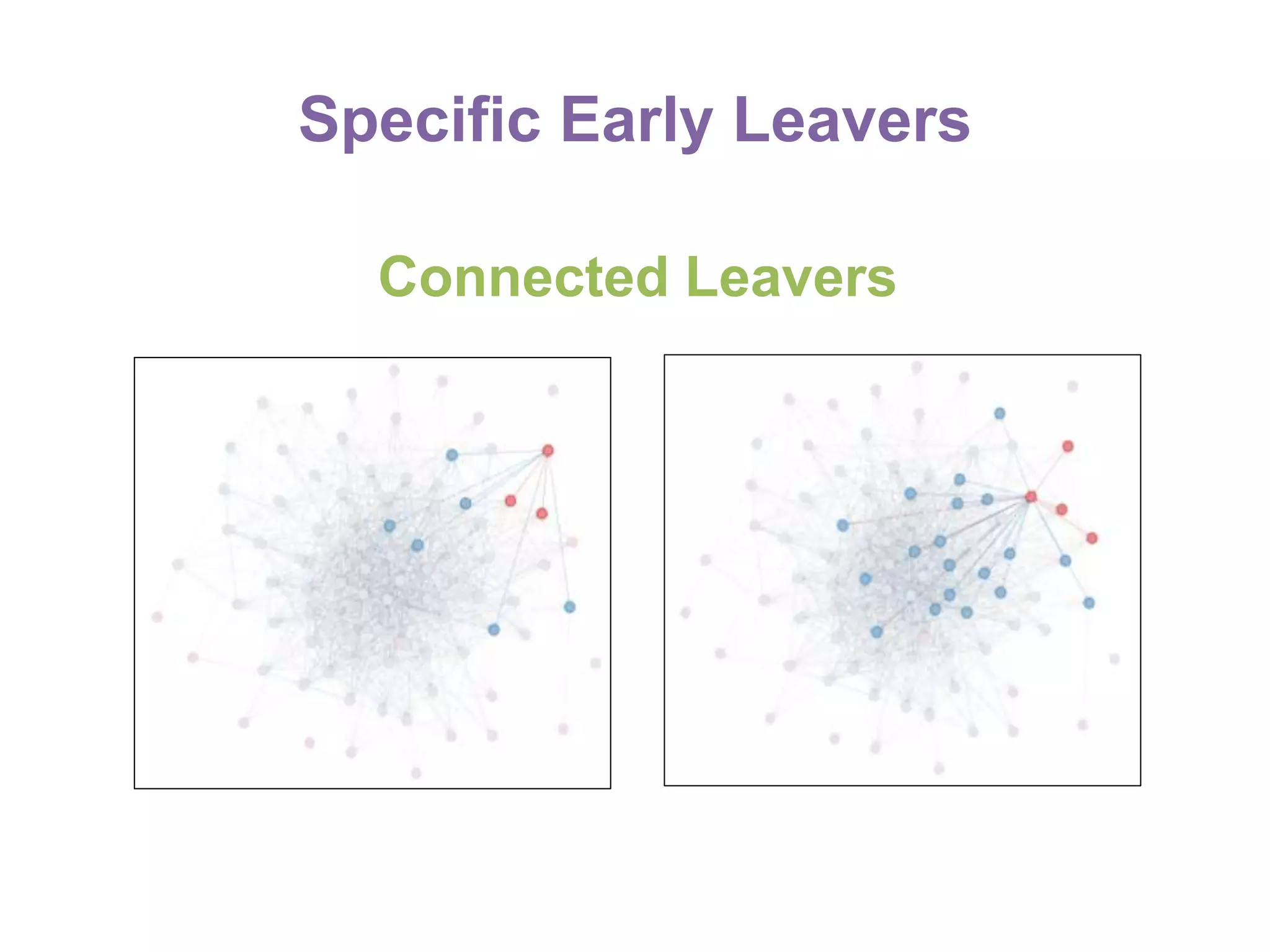 Specific Early Leavers

Connected Leavers